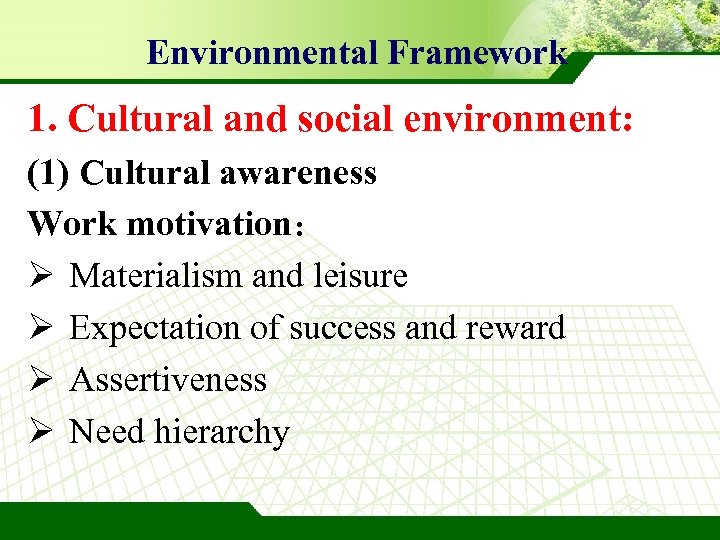 Environmental Framework

1. Cultural and social environment:

(1) Cultural awareness

Work motivation：

➢ Materialism and leisure

➢ Expectation of success and reward

➢ Assertiveness

➢ Need hierarchy